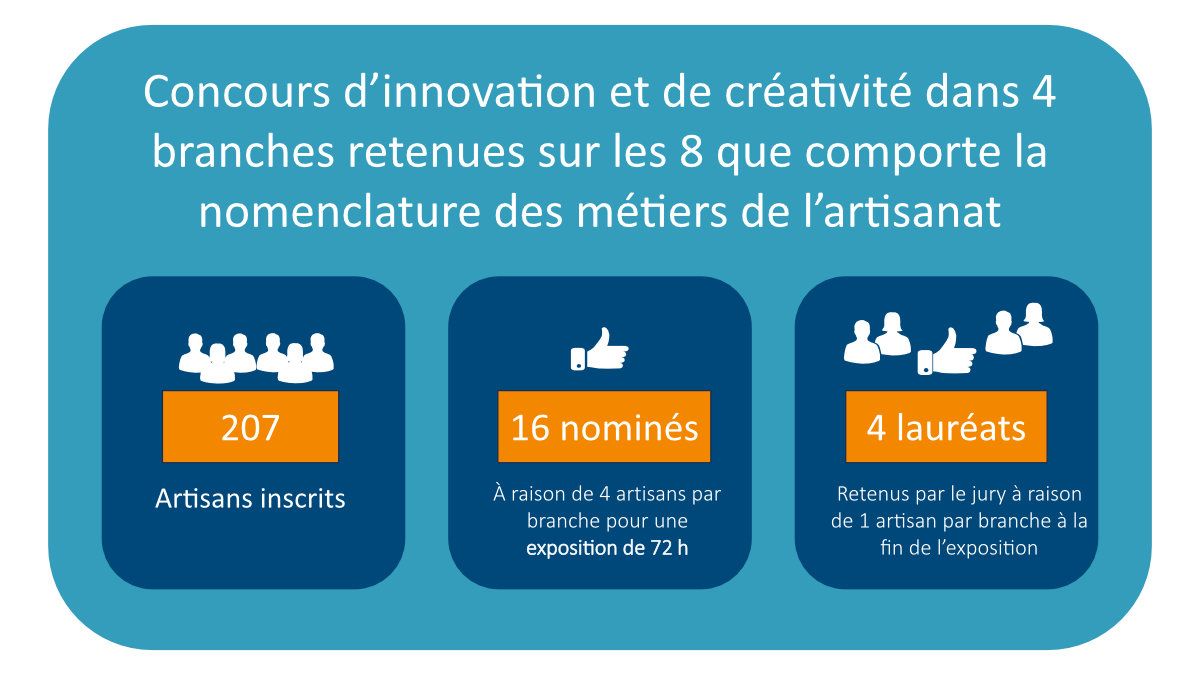 Concours d’innovation et de créativité dans 4 branches retenues sur les 8 que comporte la nomenclature des métiers de l’artisanat

207

Artisans inscrits

16 nominés

À raison de 4 artisans par branche pour une exposition de 72 h

4 lauréats

Retenus par le jury à raison de 1 artisan par branche à la fin de l’exposition